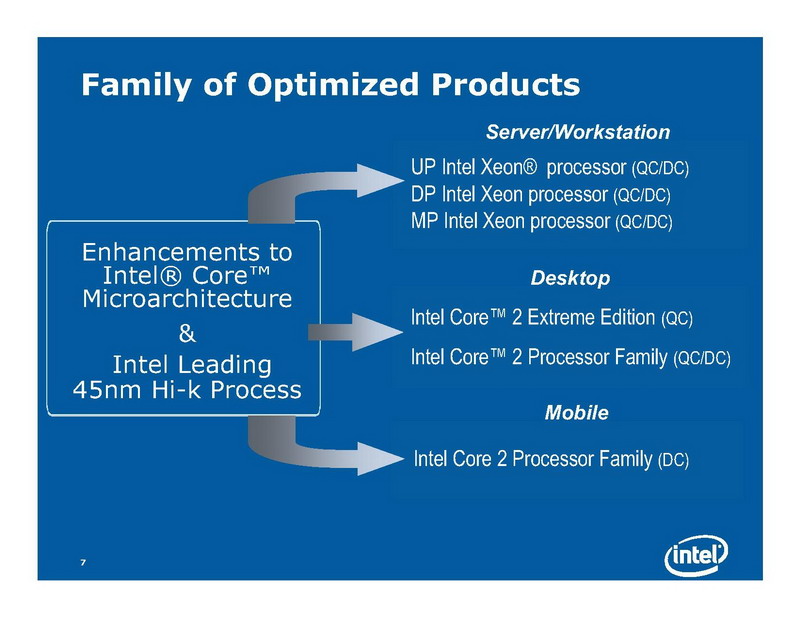 Family of Optimized Products

Enhancements to Intel® Core™ Microarchitecture
&
Intel Leading 45nm Hi-k Process

Server/Workstation

UP Intel Xeon® processor (QC/DC)
DP Intel Xeon processor (QC/DC)
MP Intel Xeon processor (QC/DC)

Desktop

Intel Core™ 2 Extreme Edition (QC)
Intel Core™ 2 Processor Family (QC/DC)

Mobile

Intel Core 2 Processor Family (DC)

7

intel